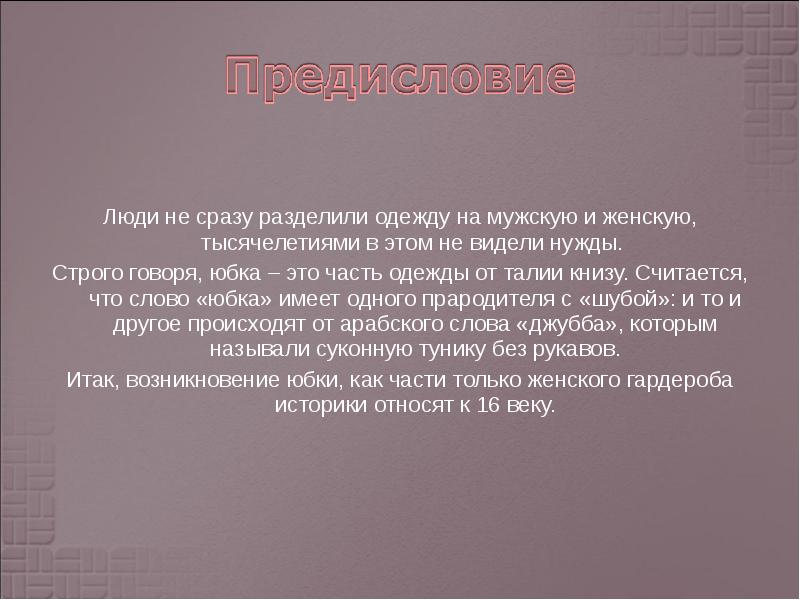 Предисловие

Люди не сразу разделили одежду на мужскую и женскую, тысячелетиями в этом не видели нужды.

Строго говоря, юбка – это часть одежды от талии книзу. Считается, что слово «юбка» имеет одного прародителя с «шубой»: и то и другое происходят от арабского слова «джубба», которым называли суконную тунику без рукавов.

Итак, возникновение юбки, как части только женского гардероба историки относят к 16 веку.